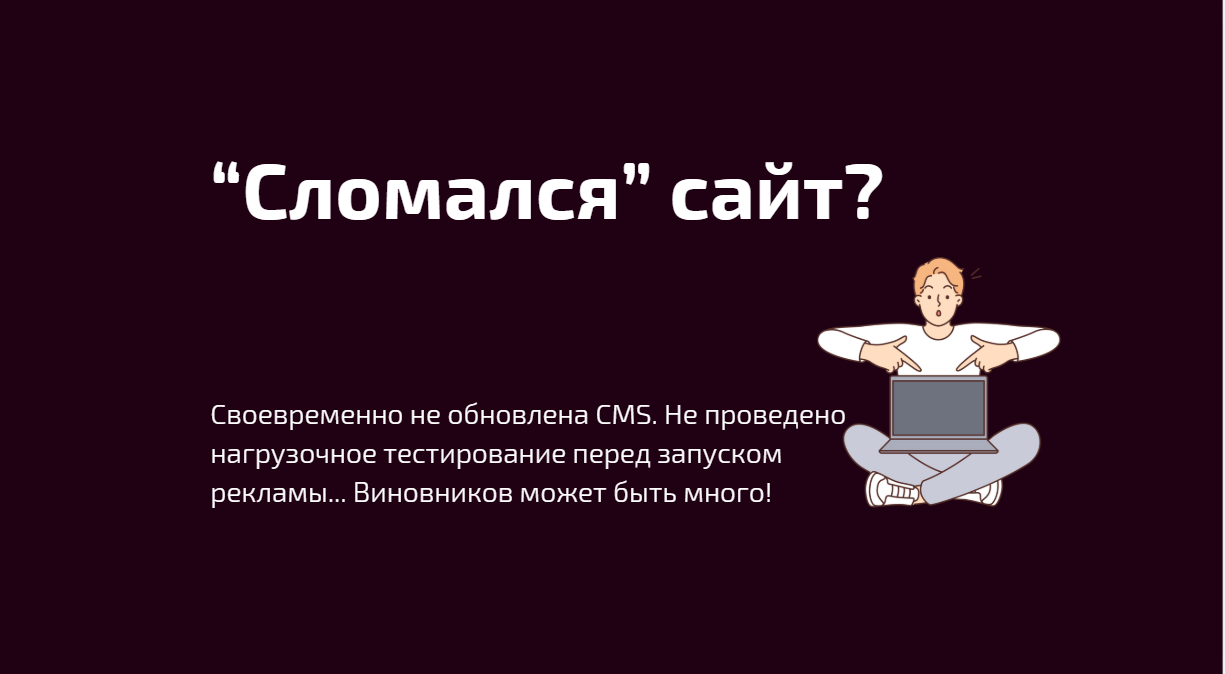 “Сломался” сайт?

Своевременно не обновлена CMS. Не проведено нагрузочное тестирование перед запуском рекламы... Виновников может быть много!